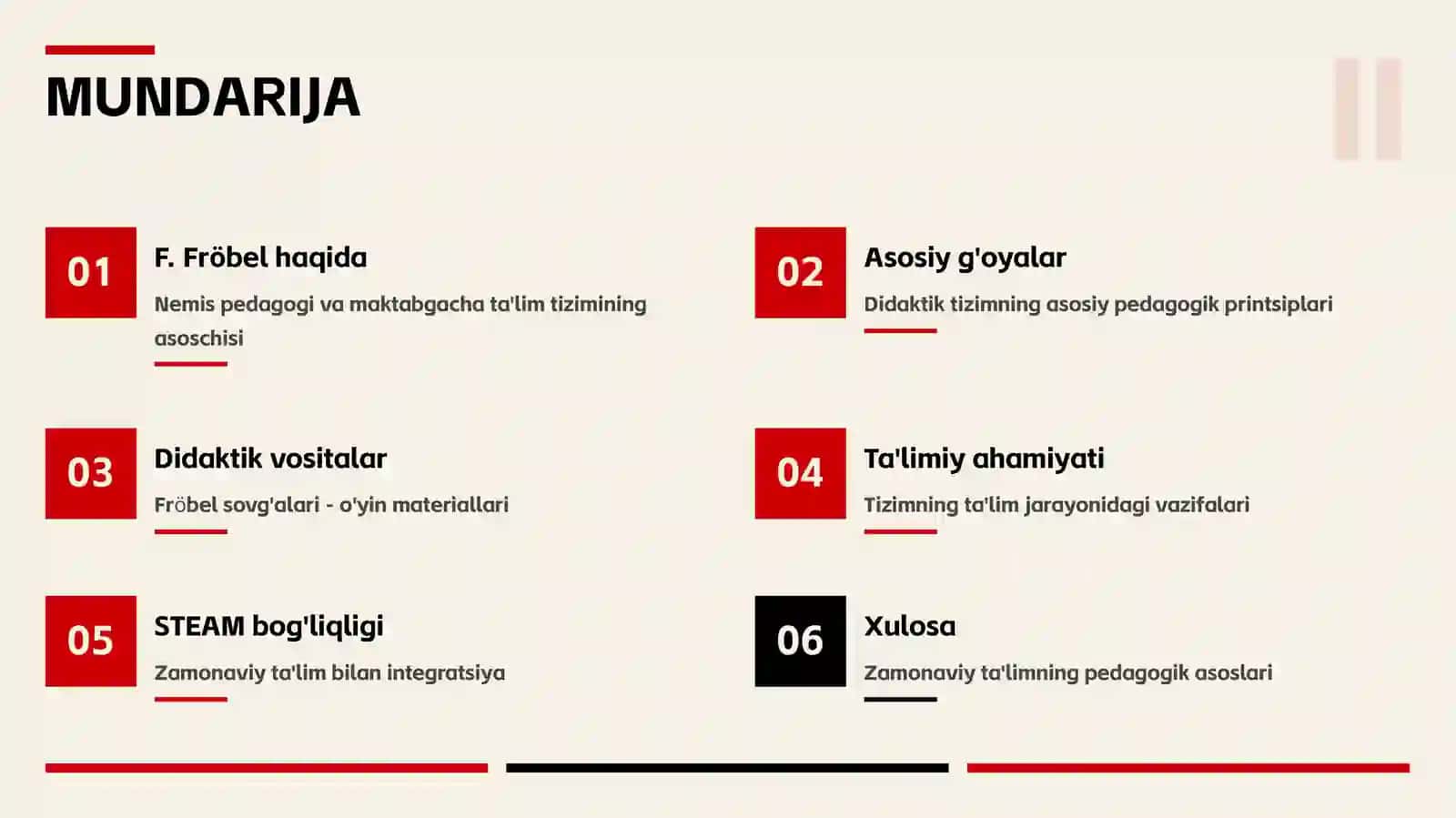 MUNDARIJA

01
F. Fröbel haqida
Nemis pedagogi va maktabgacha ta'lim tizimining asoschisi

02
Asosiy g'oyalar
Didaktik tizimning asosiy pedagogik printsiplari

03
Didaktik vositalar
Fröbel sovg'alari - o'yin materiallari

04
Ta'limiy ahamiyati
Tizimning ta'lim jarayonidagi vazifalari

05
STEAM bog'liqligi
Zamonaviy ta'lim bilan integratsiya

06
Xulosa
Zamonaviy ta'limning pedagogik asoslari